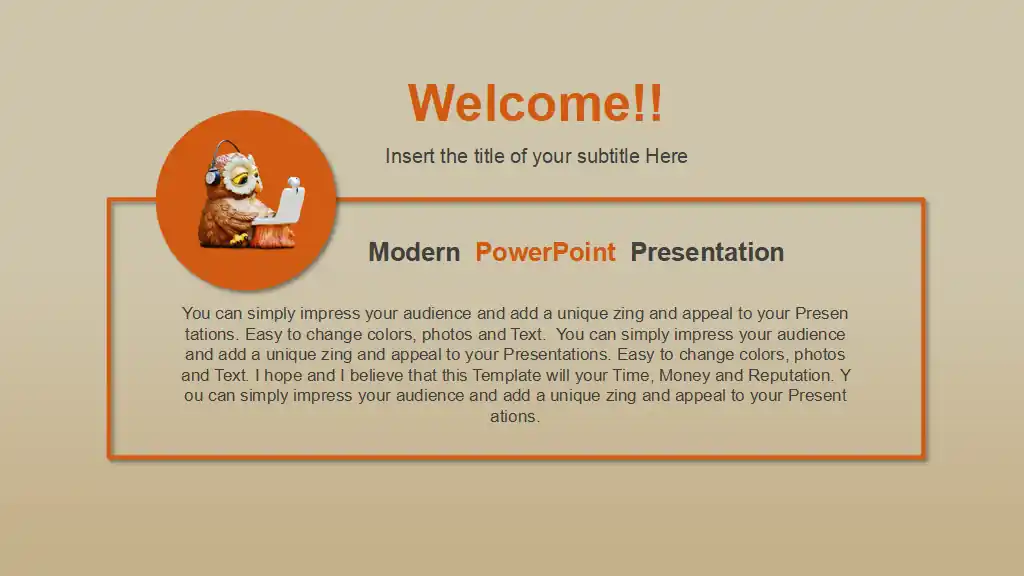 Welcome!!

Insert the title of your subtitle Here

Modern PowerPoint Presentation

You can simply impress your audience and add a unique zing and appeal to your Presen tations. Easy to change colors, photos and Text. You can simply impress your audience and add a unique zing and appeal to your Presentations. Easy to change colors, photos and Text. I hope and I believe that this Template will your Time, Money and Reputation. Y ou can simply impress your audience and add a unique zing and appeal to your Present ations.